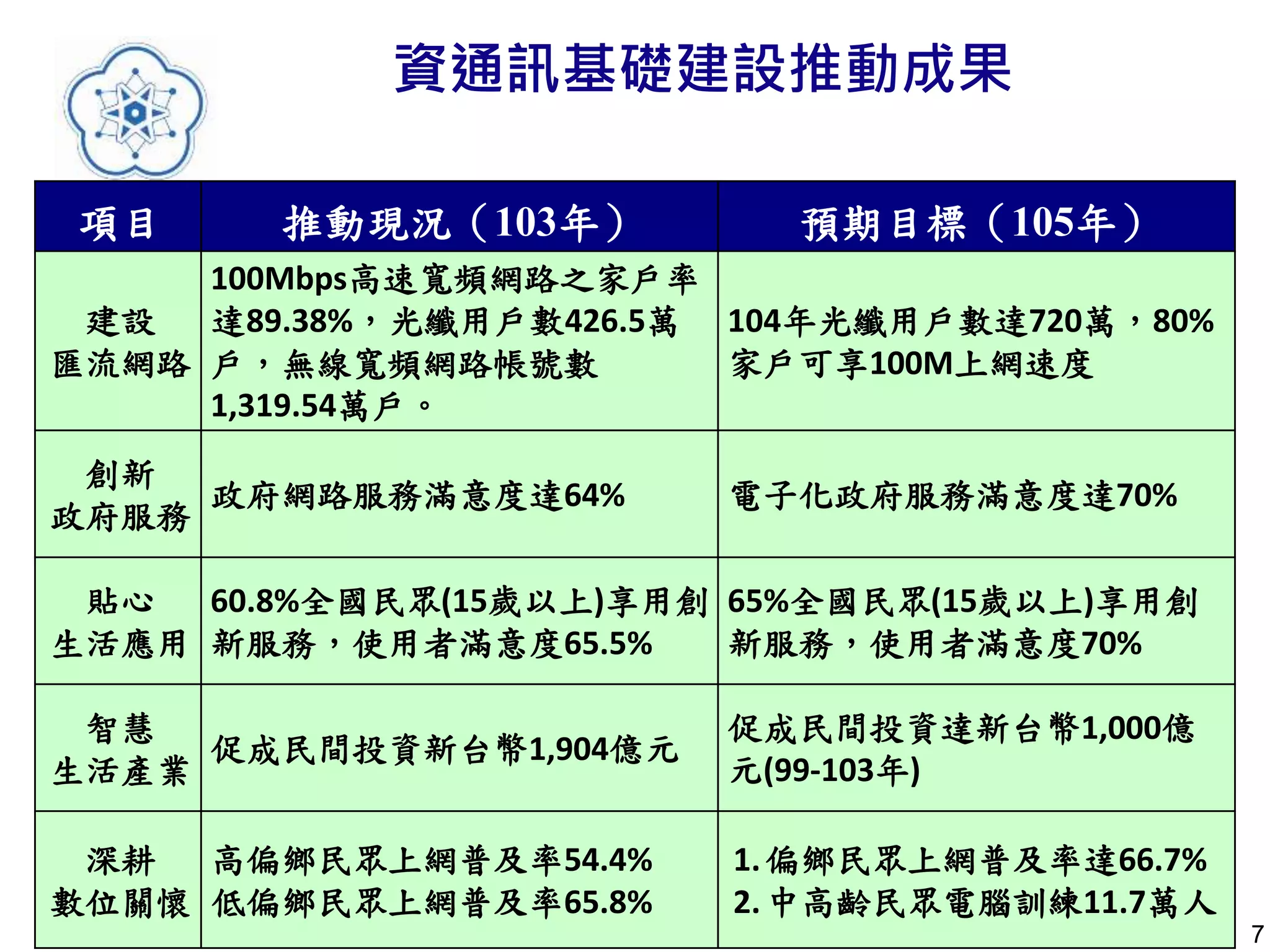 資通訊基礎建設推動成果

| 項目 | 推動現況（103年） | 預期目標（105年） |
|---|---|---|
| 建設 匯流網路 | 100Mbps高速寬頻網路之家戶率達89.38%，光纖用戶數426.5萬戶，無線寬頻網路帳號數1,319.54萬戶。 | 104年光纖用戶數達720萬，80%家戶可享100M上網速度 |
| 創新 政府服務 | 政府網路服務滿意度達64% | 電子化政府服務滿意度達70% |
| 貼心 生活應用 | 60.8%全國民眾(15歲以上)享用創新服務，使用者滿意度65.5% | 65%全國民眾(15歲以上)享用創新服務，使用者滿意度70% |
| 智慧 生活產業 | 促成民間投資新台幣1,904億元 | 促成民間投資達新台幣1,000億元(99-103年) |
| 深耕 數位關懷 | 高偏鄉民眾上網普及率54.4% 低偏鄉民眾上網普及率65.8% | 1. 偏鄉民眾上網普及率達66.7% 2. 中高齡民眾電腦訓練11.7萬人 |

7